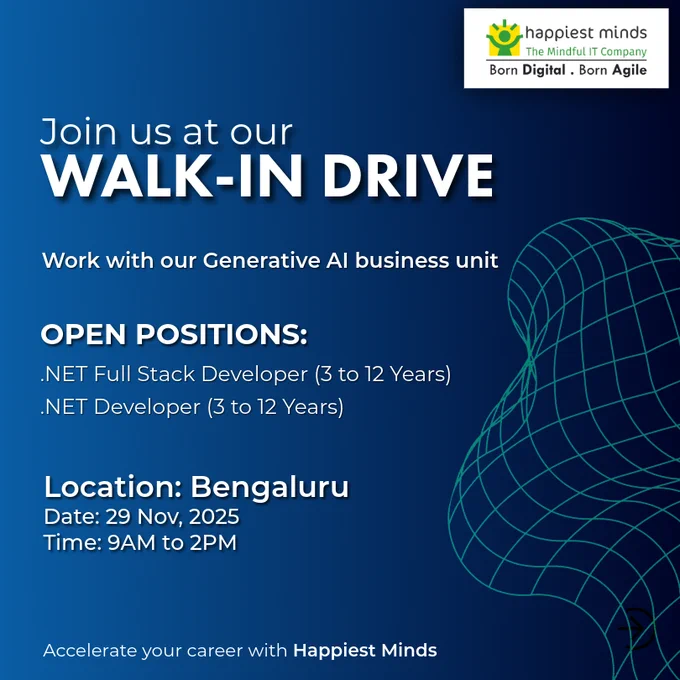 happiest minds
The Mindful IT Company
Born Digital . Born Agile

Join us at our
WALK-IN DRIVE

Work with our Generative AI business unit

OPEN POSITIONS:
.NET Full Stack Developer (3 to 12 Years)
.NET Developer (3 to 12 Years)

Location: Bengaluru
Date: 29 Nov, 2025
Time: 9AM to 2PM

Accelerate your career with Happiest Minds